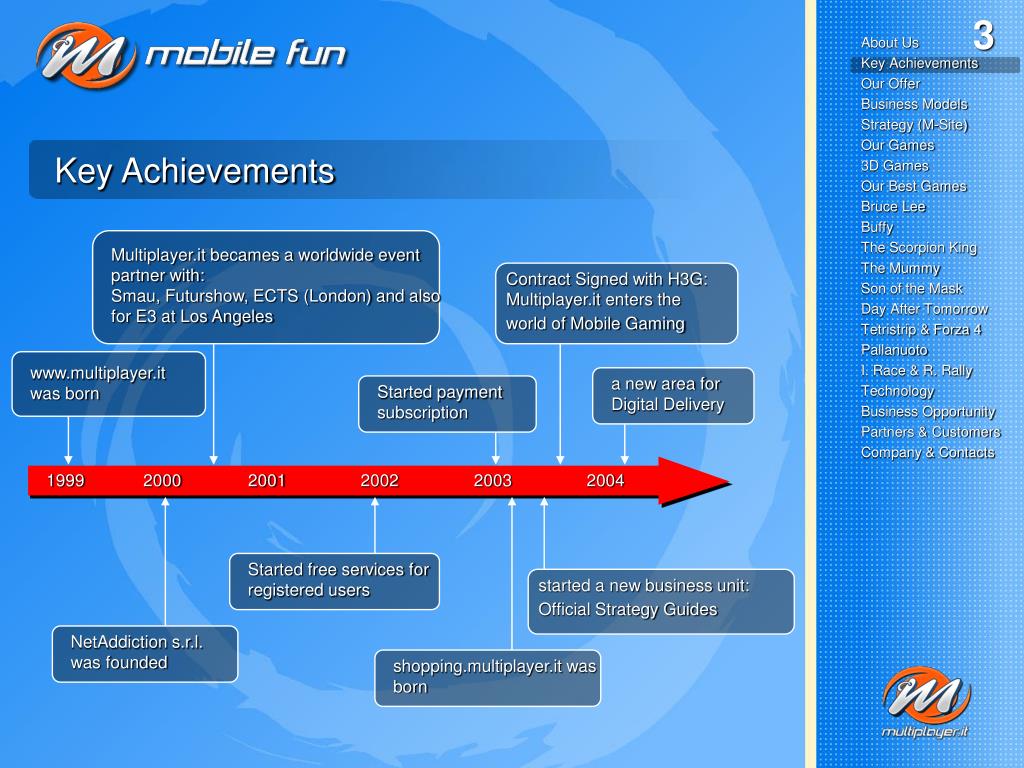 mobile fun

Key Achievements

Multiplayer.it becames a worldwide event partner with:
Smau, Futurshow, ECTS (London) and also for E3 at Los Angeles

Contract Signed with H3G: Multiplayer.it enters the world of Mobile Gaming

www.multiplayer.it was born

Started payment subscription

a new area for Digital Delivery

1999 2000 2001 2002 2003 2004

Started free services for registered users

started a new business unit: Official Strategy Guides

NetAddiction s.r.l. was founded

shopping.multiplayer.it was born

3

About Us
Key Achievements
Our Offer
Business Models
Strategy (M-Site)
Our Games
3D Games
Our Best Games
Bruce Lee
Buffy
The Scorpion King
The Mummy
Son of the Mask
Day After Tomorrow
Tetristrip & Forza 4
Pallanuoto
I. Race & R. Rally
Technology
Business Opportunity
Partners & Customers
Company & Contacts

multiplayer.it